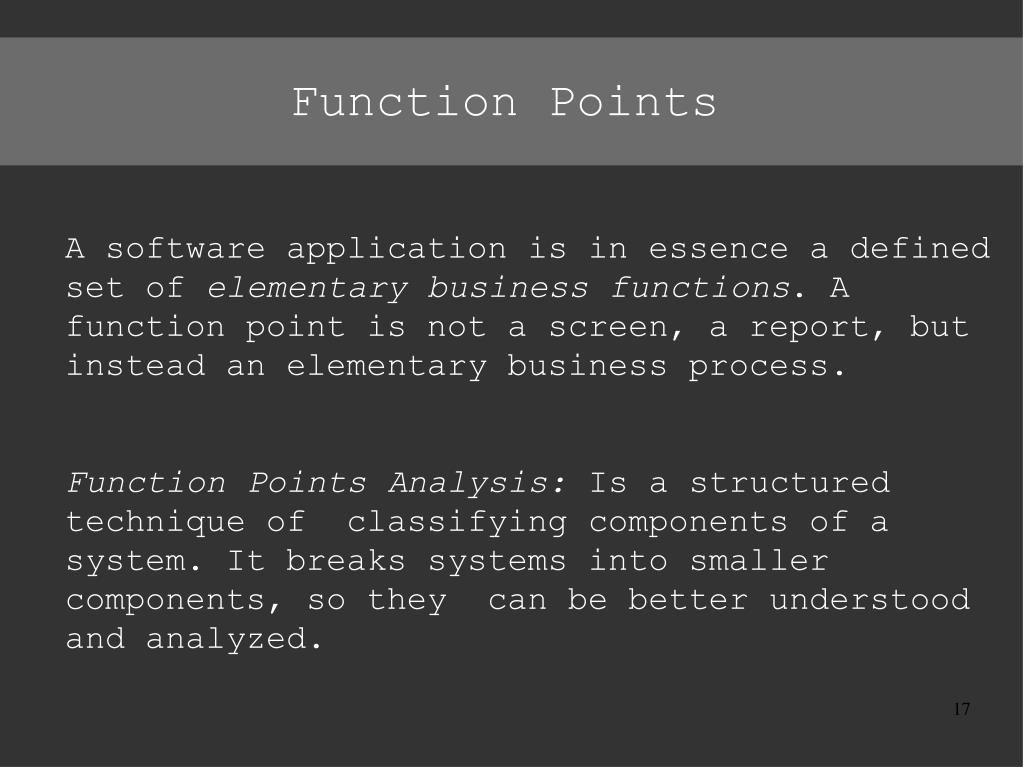 Function Points

A software application is in essence a defined set of elementary business functions. A function point is not a screen, a report, but instead an elementary business process.

Function Points Analysis: Is a structured technique of classifying components of a system. It breaks systems into smaller components, so they can be better understood and analyzed.

17